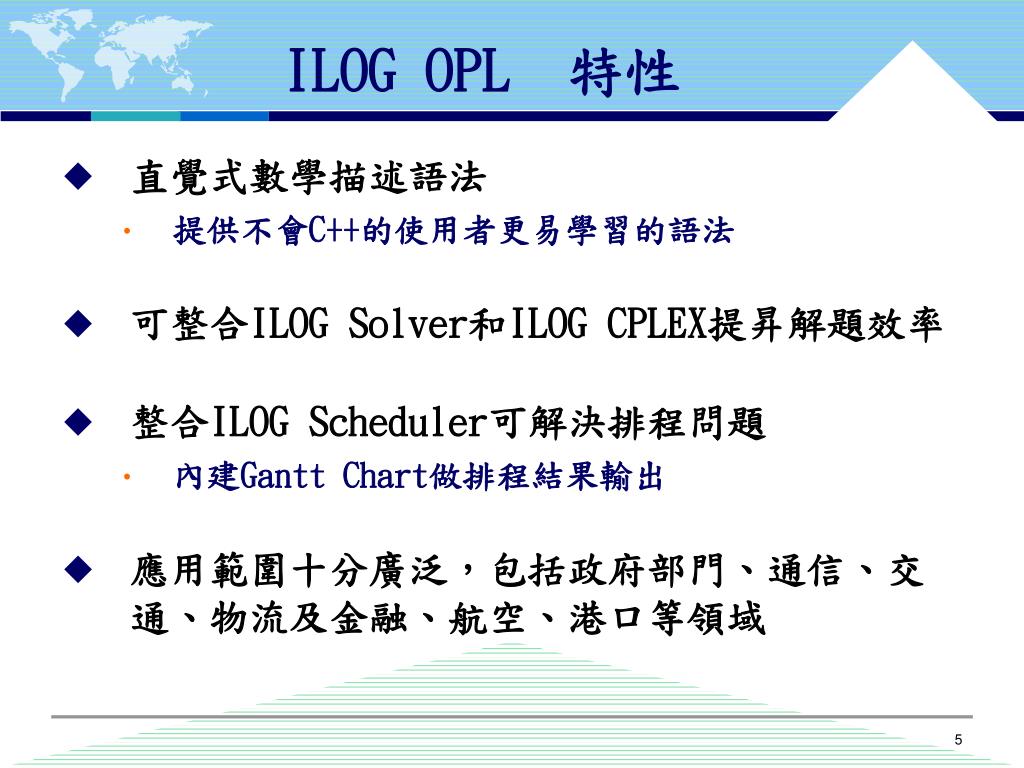 ILOG OPL 特性

◆ 直覺式數學描述語法

• 提供不會C++的使用者更易學習的語法

◆ 可整合ILOG Solver和ILOG CPLEX提昇解題效率

◆ 整合ILOG Scheduler可解決排程問題

• 內建Gantt Chart做排程結果輸出

◆ 應用範圍十分廣泛，包括政府部門、通信、交通、物流及金融、航空、港口等領域

5